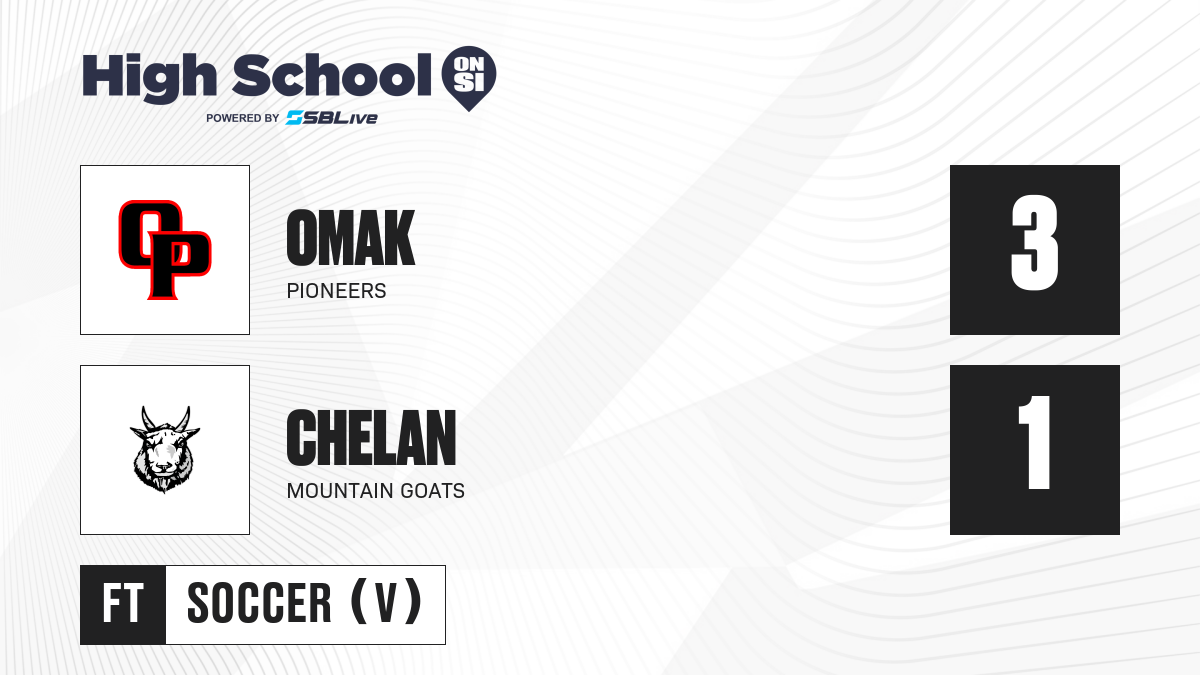 High School ON SI
POWERED BY SBLive

OP

OMAK
PIONEERS

3

CHELAN
MOUNTAIN GOATS

1

FT SOCCER (V)